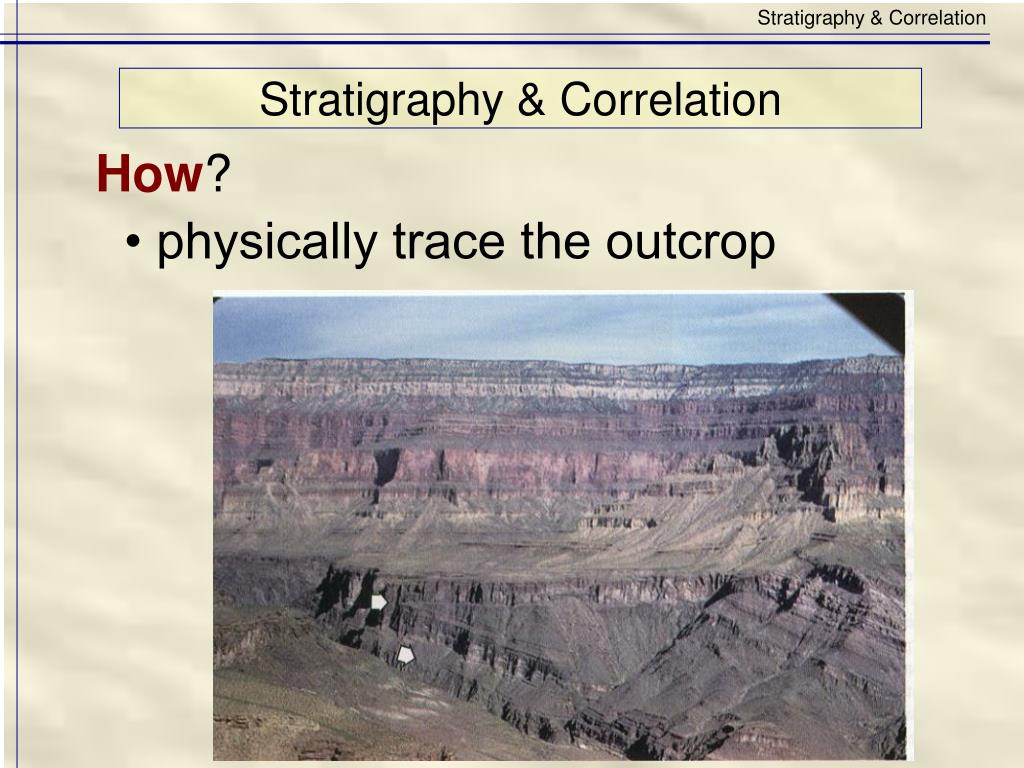 Stratigraphy & Correlation

Stratigraphy & Correlation

How?

• physically trace the outcrop